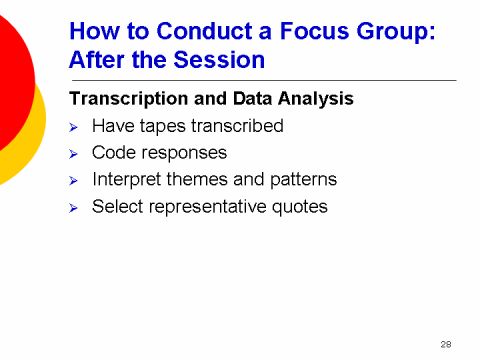 How to Conduct a Focus Group: After the Session

Transcription and Data Analysis

➢ Have tapes transcribed
➢ Code responses
➢ Interpret themes and patterns
➢ Select representative quotes

28